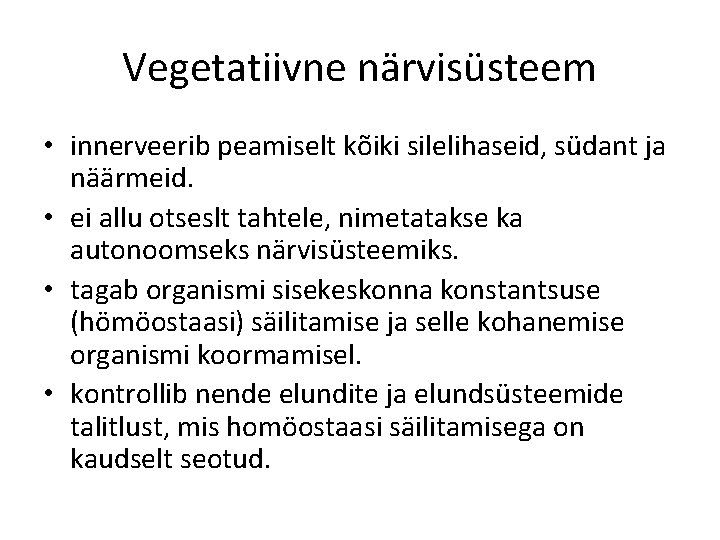 Vegetatiivne närvisüsteem

• innerveerib peamiselt kõiki silelihaseid, südant ja näärmeid.

• ei allu otseslt tahtele, nimetatakse ka autonoomseks närvisüsteemiks.

• tagab organismi sisekeskonna konstantsuse (hömöostaasi) säilitamise ja selle kohanemise organismi koormamisel.

• kontrollib nende elundite ja elundsüsteemide talitlust, mis homöostaasi säilitamisega on kaudselt seotud.